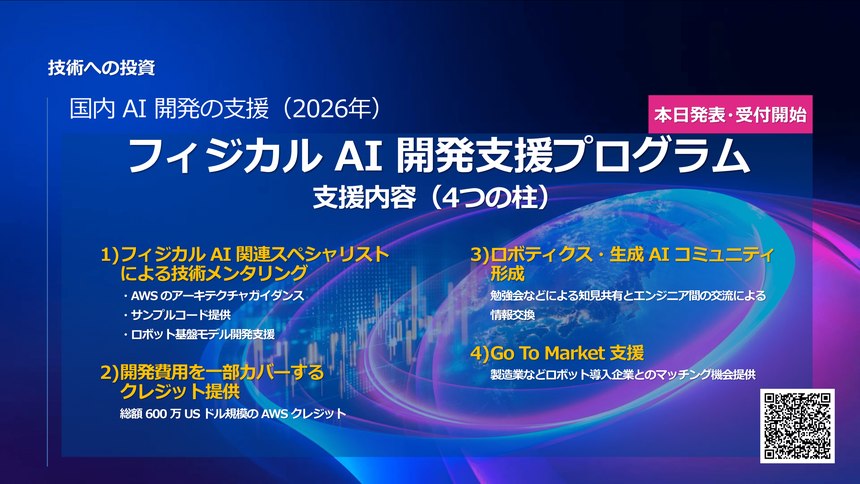 技術への投資

国内 AI 開発の支援（2026年）

本日発表・受付開始

フィジカル AI 開発支援プログラム

支援内容（4つの柱）

1)フィジカル AI 関連スペシャリストによる技術メンタリング

・AWS のアーキテクチャガイダンス
・サンプルコード提供
・ロボット基盤モデル開発支援

2)開発費用を一部カバーするクレジット提供

総額 600 万 US ドル規模の AWS クレジット

3)ロボティクス・生成 AI コミュニティ形成

勉強会などによる知見共有とエンジニア間の交流による情報交換

4)Go To Market 支援

製造業などロボット導入企業とのマッチング機会提供